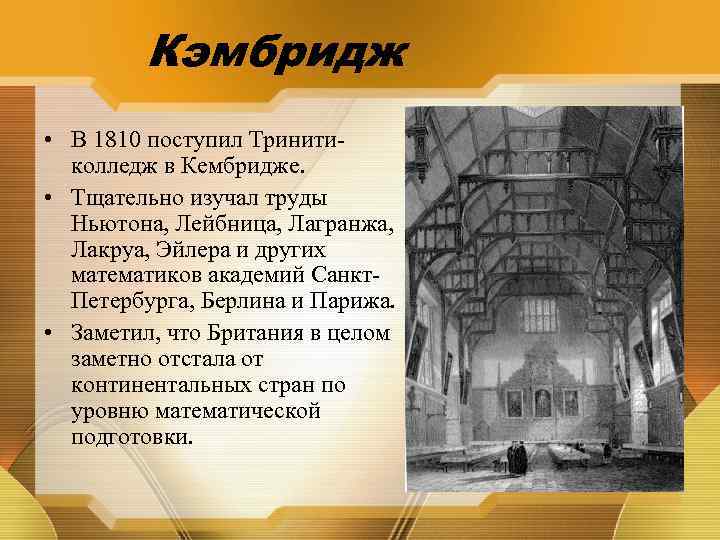 Кэмбридж

• В 1810 поступил Тринити-колледж в Кембридже.

• Тщательно изучал труды Ньютона, Лейбница, Лагранжа, Лакруа, Эйлера и других математиков академий Санкт-Петербурга, Берлина и Парижа.

• Заметил, что Британия в целом заметно отстала от континентальных стран по уровню математической подготовки.